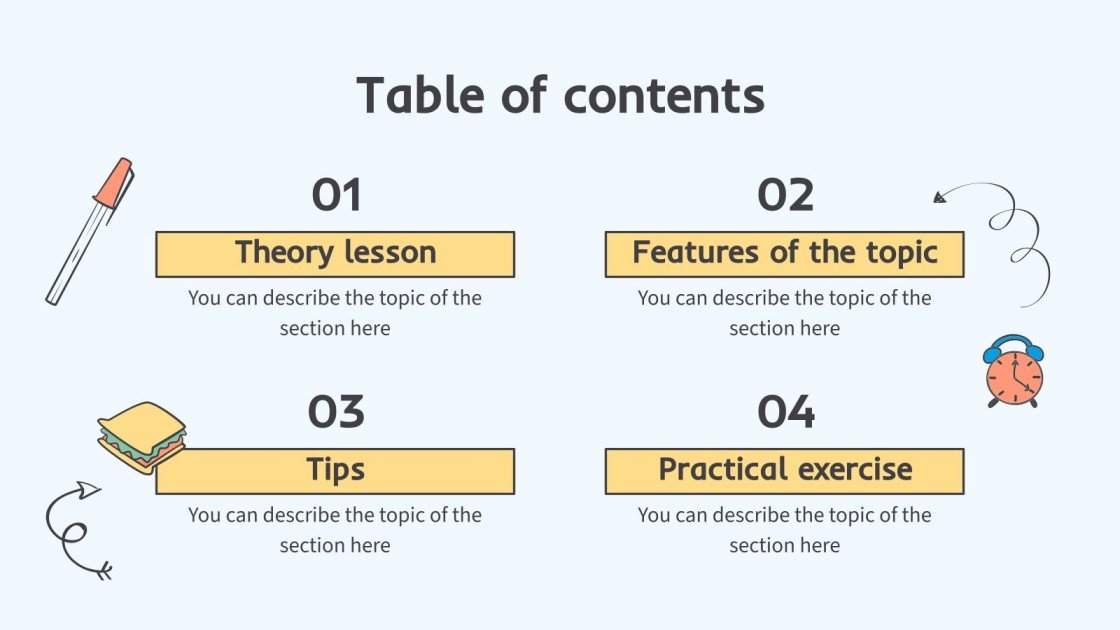 Table of contents

01

Theory lesson

You can describe the topic of the section here

02

Features of the topic

You can describe the topic of the section here

03

Tips

You can describe the topic of the section here

04

Practical exercise

You can describe the topic of the section here